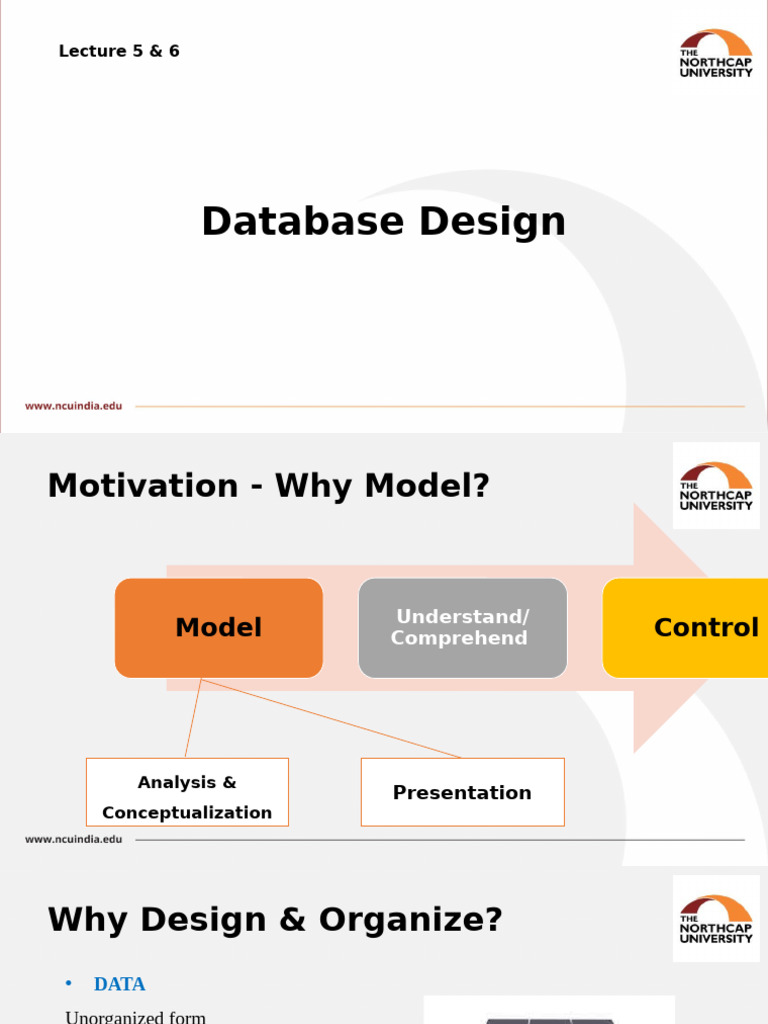 Lecture 5 & 6

THE NORTHCAP UNIVERSITY

Database Design

www.ncuindia.edu

Motivation - Why Model?

THE NORTHCAP UNIVERSITY

Model

Understand/ Comprehend

Control

Analysis & Conceptualization

Presentation

www.ncuindia.edu

Why Design & Organize?

THE NORTHCAP UNIVERSITY

• DATA

Unorganized form